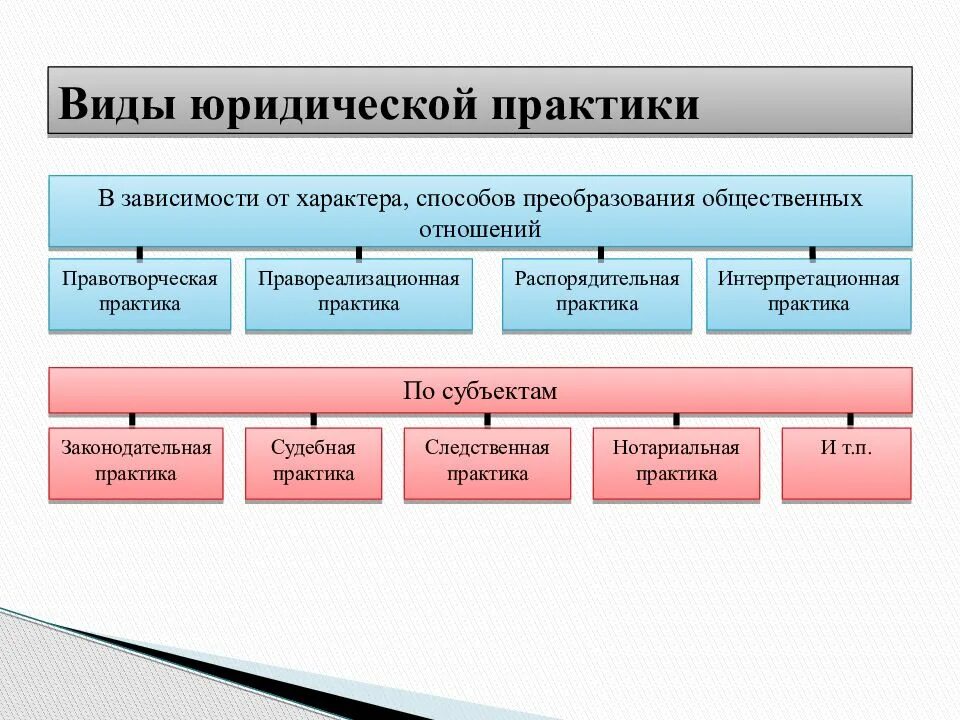 Виды юридической практики

В зависимости от характера, способов преобразования общественных отношений

Правотворческая практика

Правореализационная практика

Распорядительная практика

Интерпретационная практика

По субъектам

Законодательная практика

Судебная практика

Следственная практика

Нотариальная практика

И т.п.